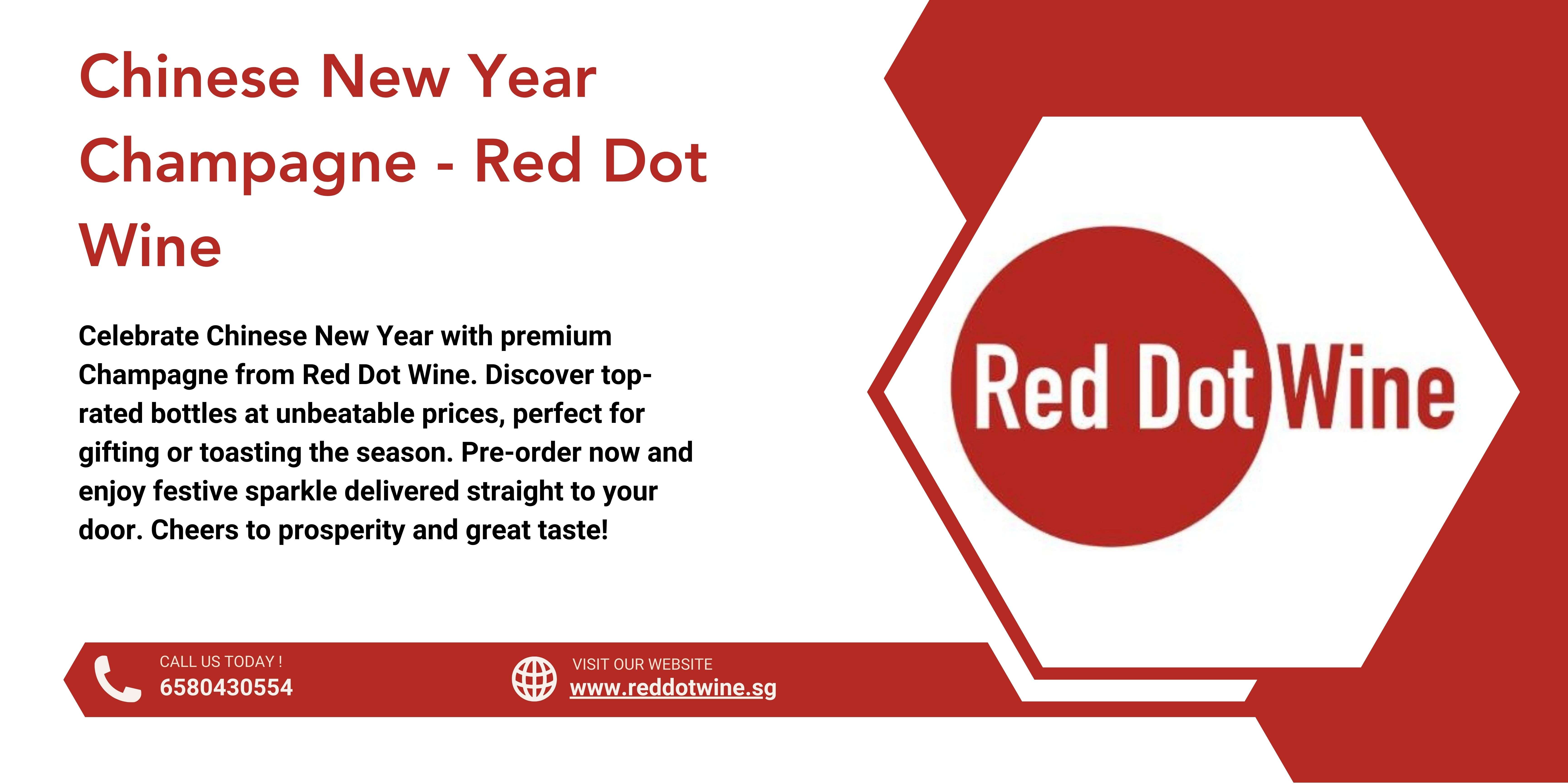 Chinese New Year Champagne - Red Dot Wine

Celebrate Chinese New Year with premium Champagne from Red Dot Wine. Discover top-rated bottles at unbeatable prices, perfect for gifting or toasting the season. Pre-order now and enjoy festive sparkle delivered straight to your door. Cheers to prosperity and great taste!

Red Dot Wine

CALL US TODAY !
6580430554

VISIT OUR WEBSITE
www.reddotwine.sg